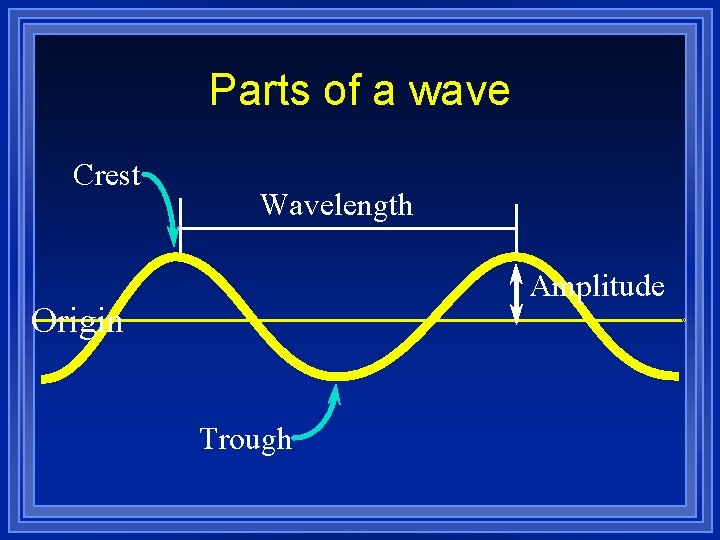 Parts of a wave

Crest

Wavelength

Amplitude

Origin

Trough